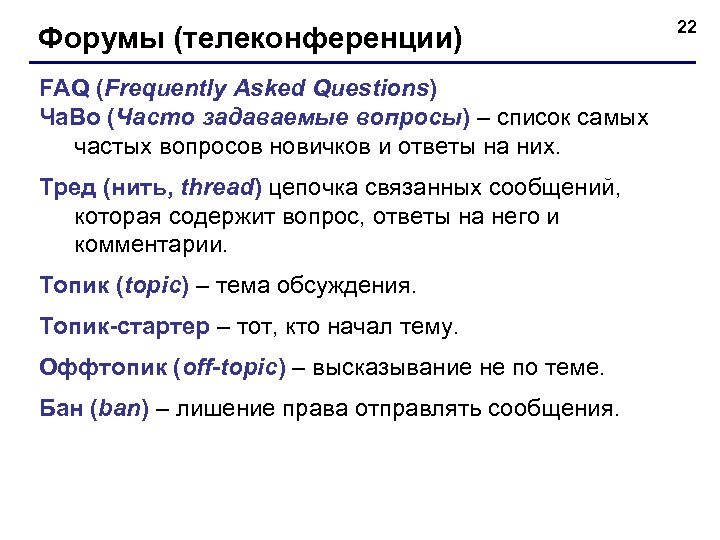 Форумы (телеконференции)

22

FAQ (Frequently Asked Questions)
ЧаВо (Часто задаваемые вопросы) – список самых частых вопросов новичков и ответы на них.

Тред (нить, thread) цепочка связанных сообщений, которая содержит вопрос, ответы на него и комментарии.

Топик (topic) – тема обсуждения.

Топик-стартер – тот, кто начал тему.

Оффтопик (off-topic) – высказывание не по теме.

Бан (ban) – лишение права отправлять сообщения.